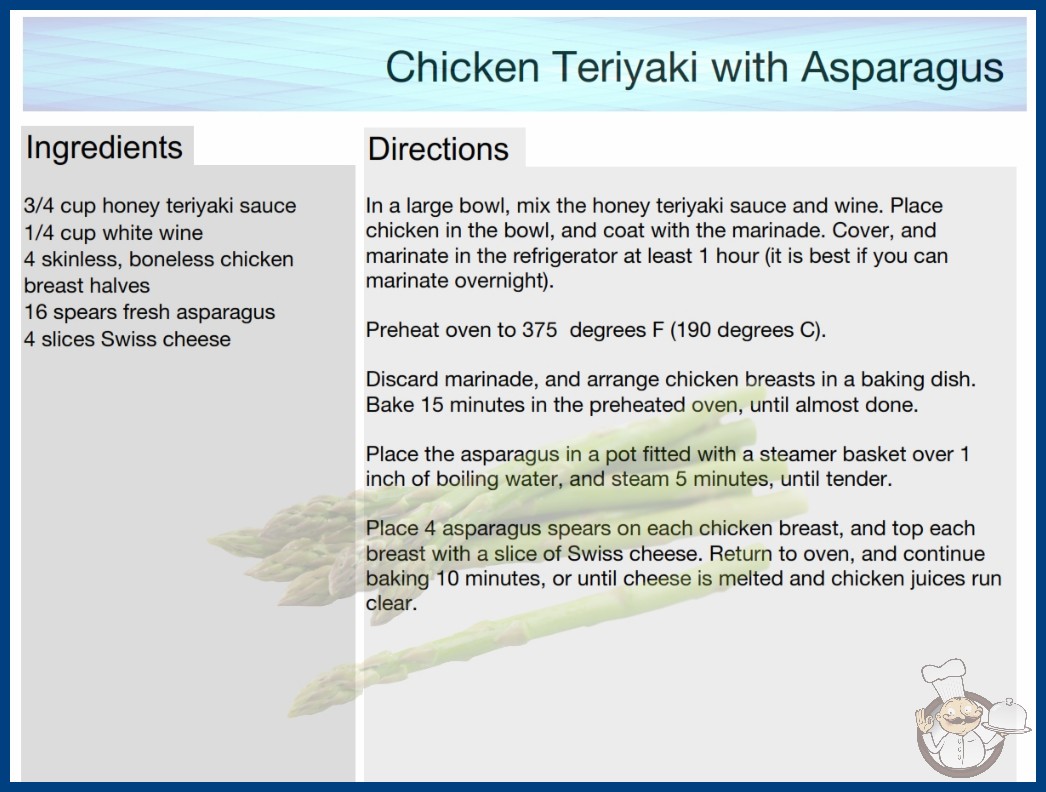 Chicken Teriyaki with Asparagus

Ingredients

3/4 cup honey teriyaki sauce
1/4 cup white wine
4 skinless, boneless chicken breast halves
16 spears fresh asparagus
4 slices Swiss cheese

Directions

In a large bowl, mix the honey teriyaki sauce and wine. Place chicken in the bowl, and coat with the marinade. Cover, and marinate in the refrigerator at least 1 hour (it is best if you can marinate overnight).

Preheat oven to 375 degrees F (190 degrees C).

Discard marinade, and arrange chicken breasts in a baking dish. Bake 15 minutes in the preheated oven, until almost done.

Place the asparagus in a pot fitted with a steamer basket over 1 inch of boiling water, and steam 5 minutes, until tender.

Place 4 asparagus spears on each chicken breast, and top each breast with a slice of Swiss cheese. Return to oven, and continue baking 10 minutes, or until cheese is melted and chicken juices run clear.